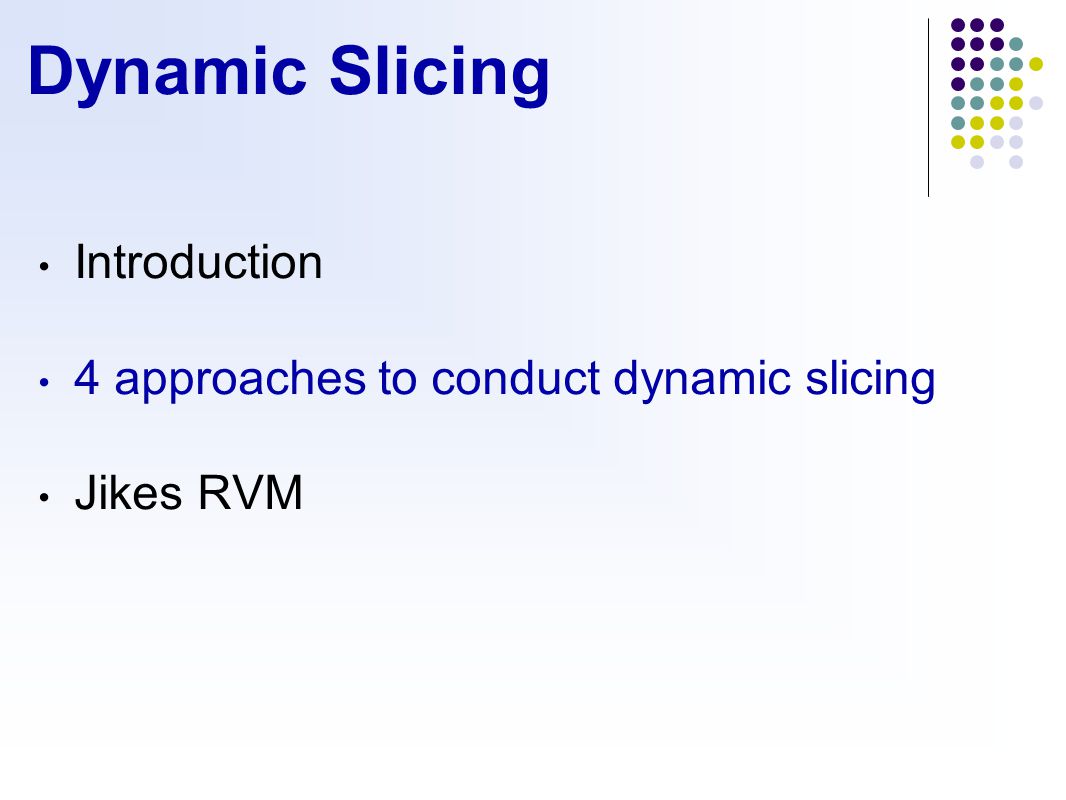 Dynamic Slicing

• Introduction

• 4 approaches to conduct dynamic slicing

• Jikes RVM